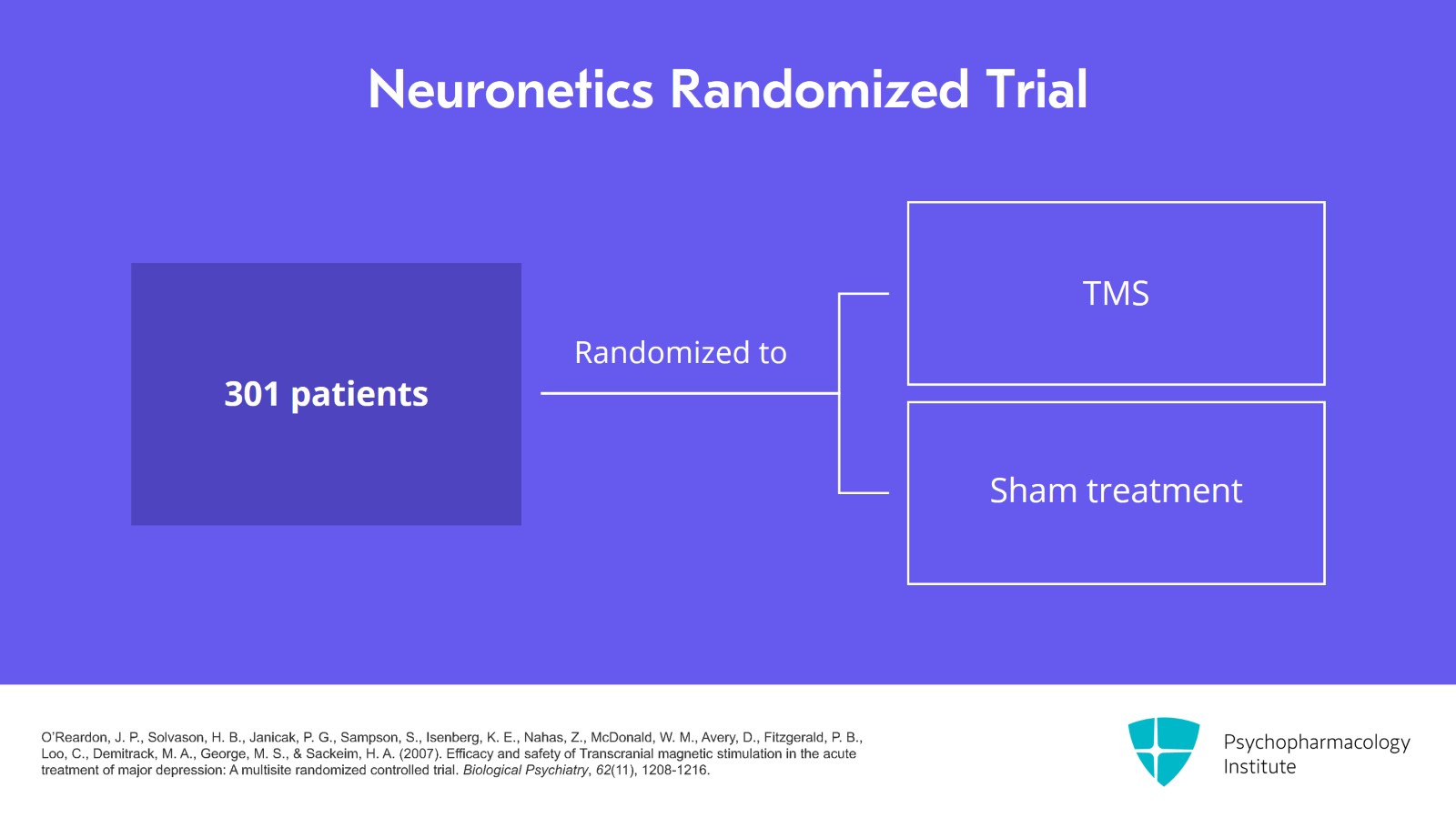 Neuronetics Randomized Trial

301 patients

Randomized to

TMS

Sham treatment

O'Reardon, J. P., Solvason, H. B., Janicak, P. G., Sampson, S., Isenberg, K. E., Nahas, Z., McDonald, W. M., Avery, D., Fitzgerald, P. B., Loo, C., Demitrack, M. A., George, M. S., & Sackeim, H. A. (2007). Efficacy and safety of Transcranial magnetic stimulation in the acute treatment of major depression: A multisite randomized controlled trial. Biological Psychiatry, 62(11), 1208-1216.

Psychopharmacology Institute